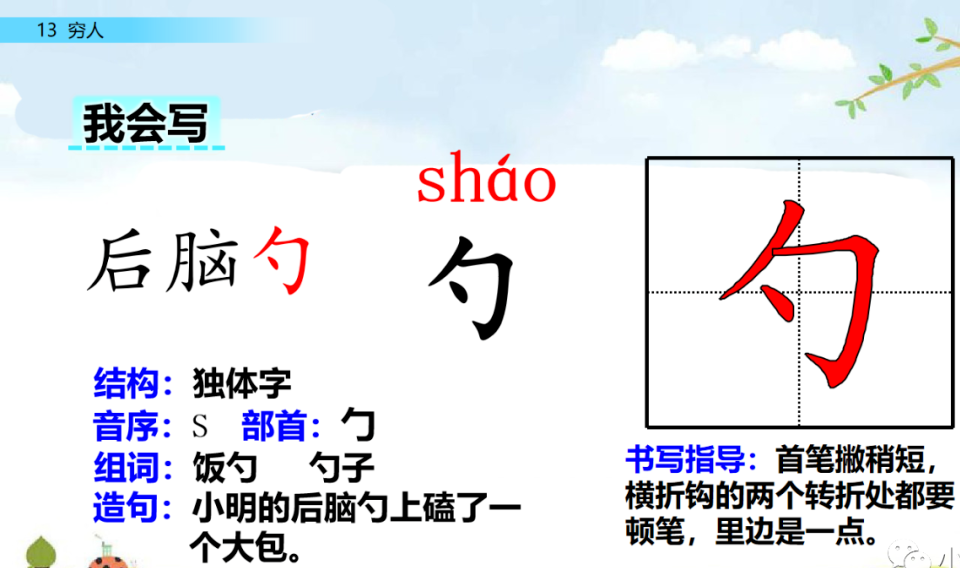 13 穷人

我会写

后脑勺

sháo
勺

勺

结构：独体字
音序：S 部首：勹
组词：饭勺 勺子
造句：小明的后脑勺上磕了一个大包。

书写指导：首笔撇稍短，横折钩的两个转折处都要顿笔，里边是一点。